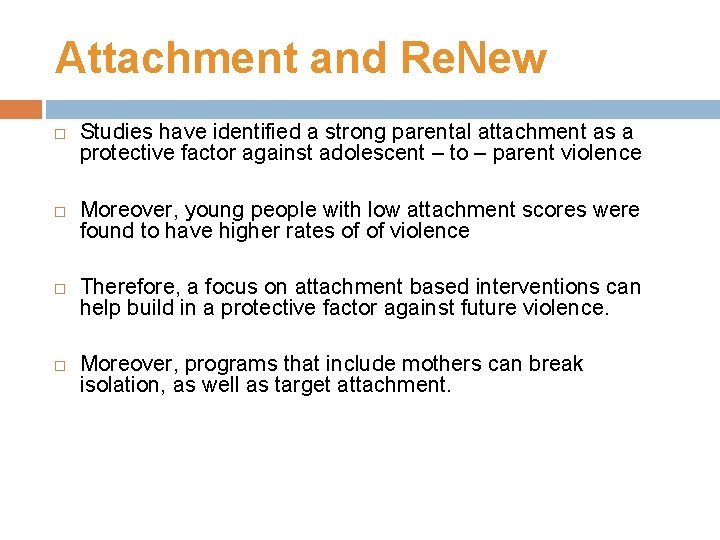 Attachment and ReNew

□ Studies have identified a strong parental attachment as a protective factor against adolescent – to – parent violence

□ Moreover, young people with low attachment scores were found to have higher rates of of violence

□ Therefore, a focus on attachment based interventions can help build in a protective factor against future violence.

□ Moreover, programs that include mothers can break isolation, as well as target attachment.